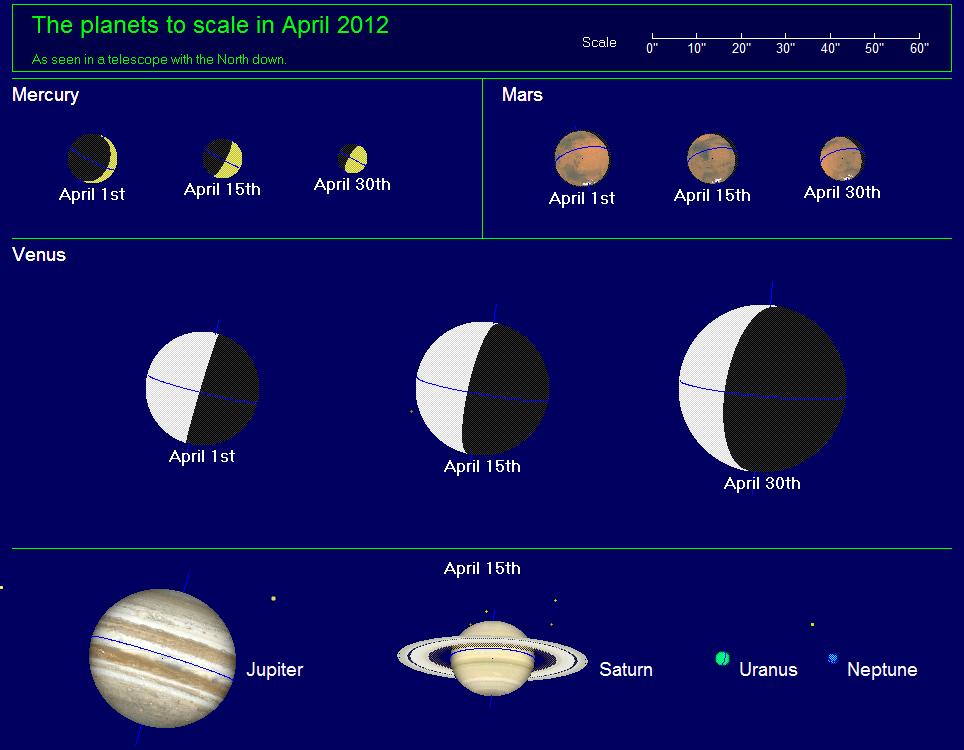 The planets to scale in April 2012

As seen in a telescope with the North down.

Scale 0" 10" 20" 30" 40" 50" 60"

Mercury

April 1st April 15th April 30th

Mars

April 1st April 15th April 30th

Venus

April 1st April 15th April 30th

April 15th

Jupiter Saturn Uranus Neptune